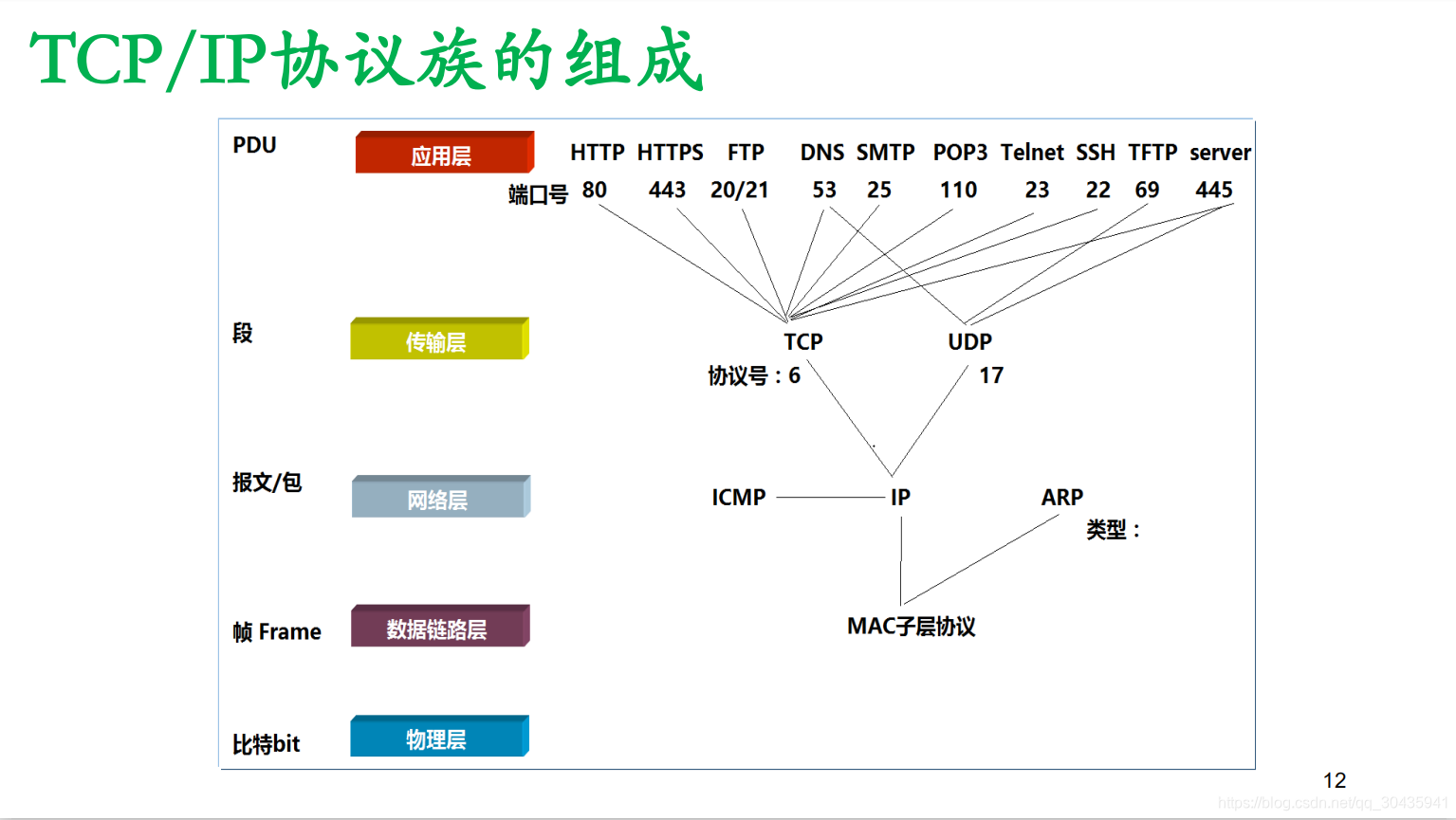 TCP/IP协议族的组成

PDU

应用层

HTTP HTTPS FTP DNS SMTP POP3 Telnet SSH TFTP server

端口号 80 443 20/21 53 25 110 23 22 69 445

段

传输层

TCP UDP

协议号：6 17

报文/包

网络层

ICMP IP ARP

类型：

帧 Frame

数据链路层

MAC子层协议

比特bit

物理层

12

https://blog.csdn.net/qq_30435941